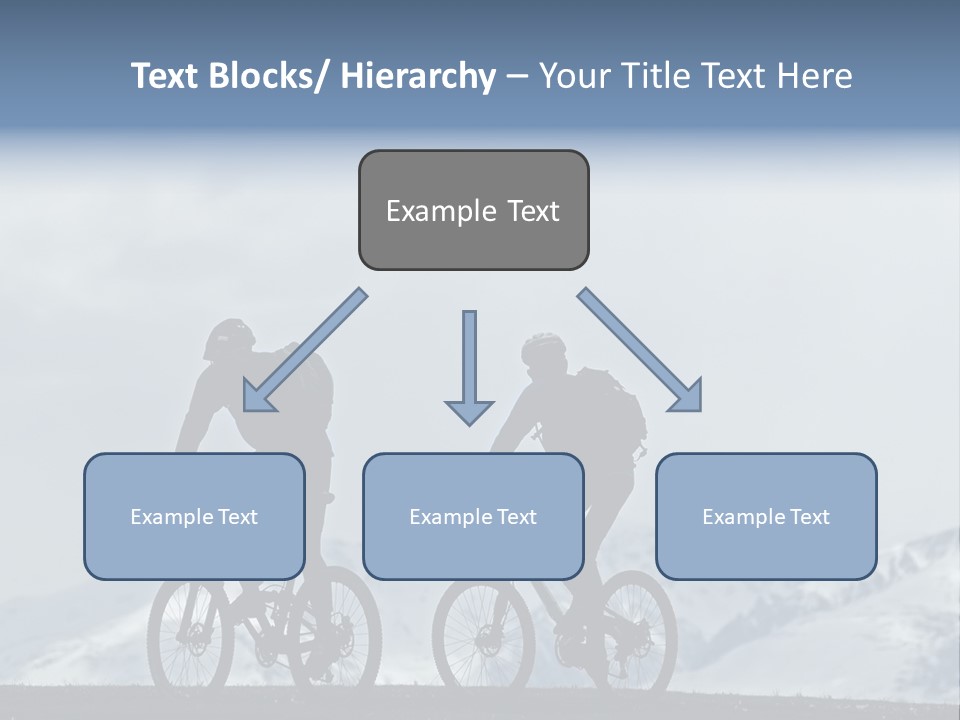 Text Blocks/ Hierarchy – Your Title Text Here

Example Text

Example Text

Example Text

Example Text